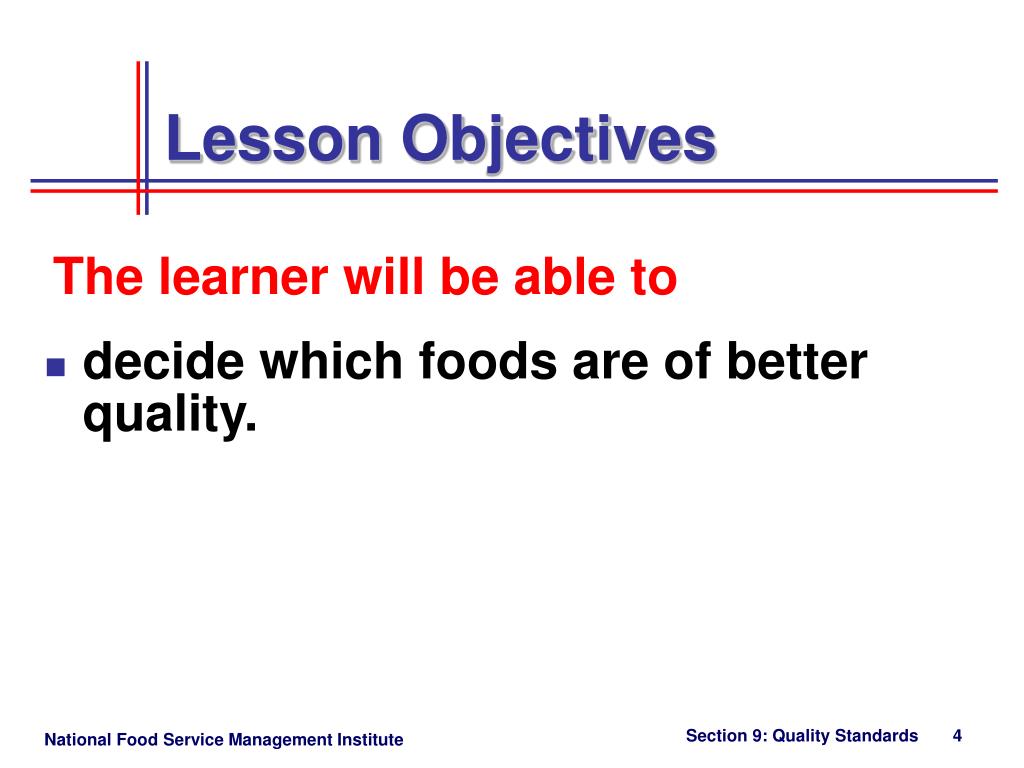 Lesson Objectives

The learner will be able to

- decide which foods are of better quality.

National Food Service Management Institute

Section 9: Quality Standards 4